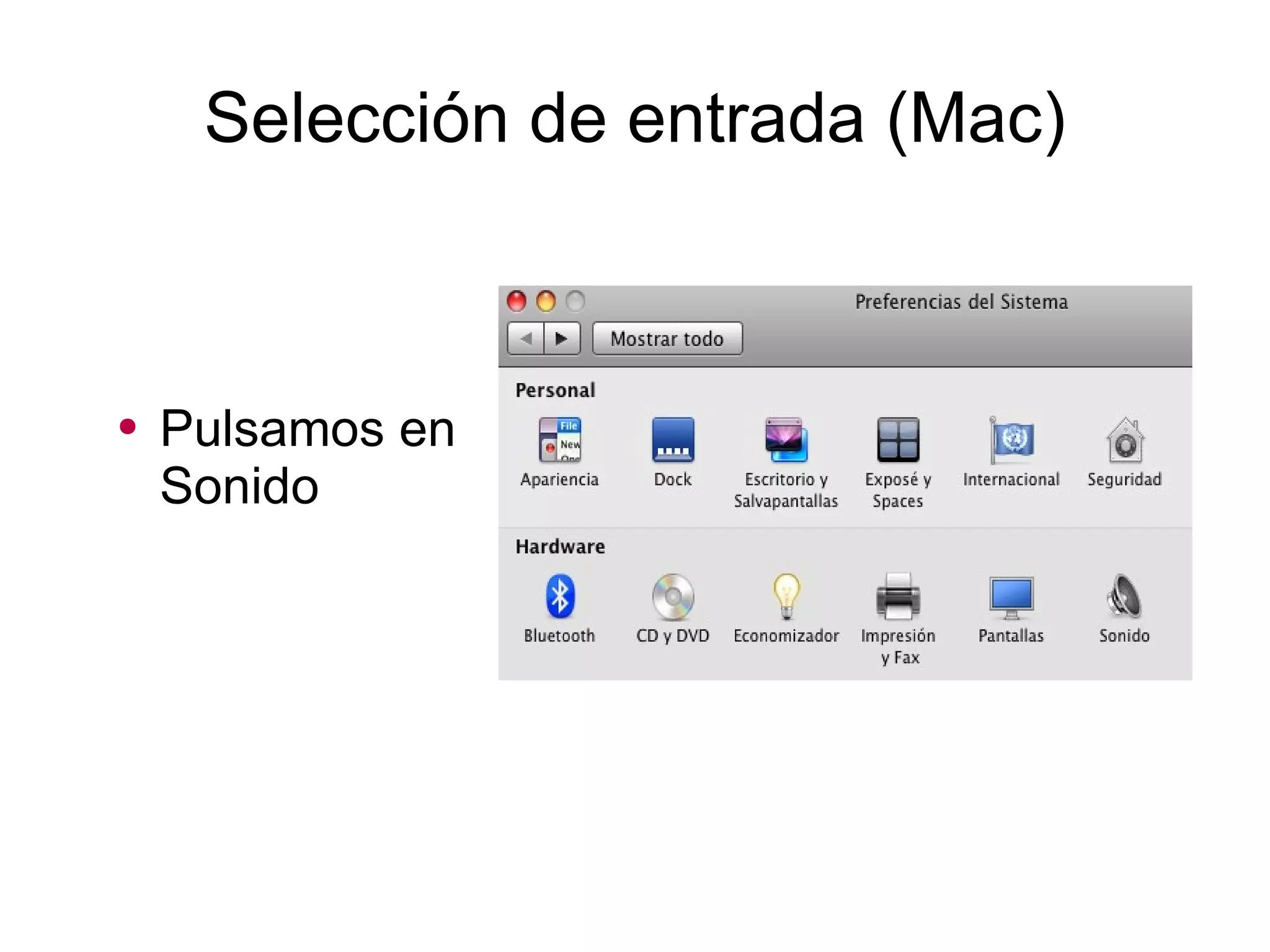 Selección de entrada (Mac)

• Pulsamos en Sonido

Preferencias del Sistema

Mostrar todo

Personal

File
New

Apariencia

Dock

Escritorio y Salvapantallas

Exposé y Spaces

Internacional

Seguridad

Hardware

Bluetooth

CD y DVD

Economizador

Impresión y Fax

Pantallas

Sonido